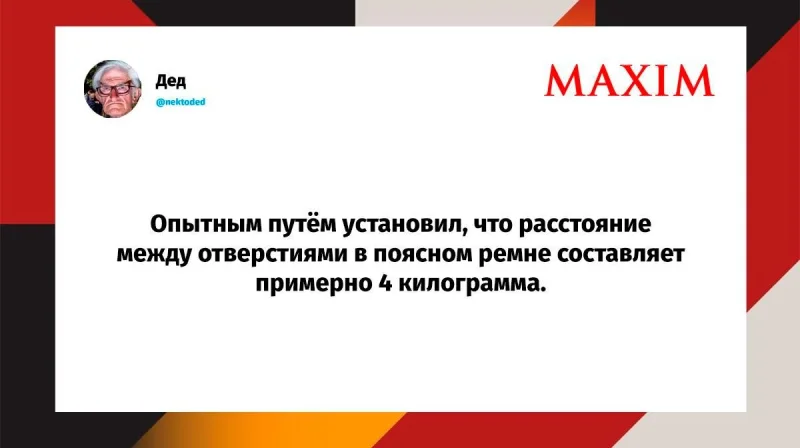 Дед
@nektoded

MAXIM

Опытным путём установил, что расстояние между отверстиями в поясном ремне составляет примерно 4 килограмма.